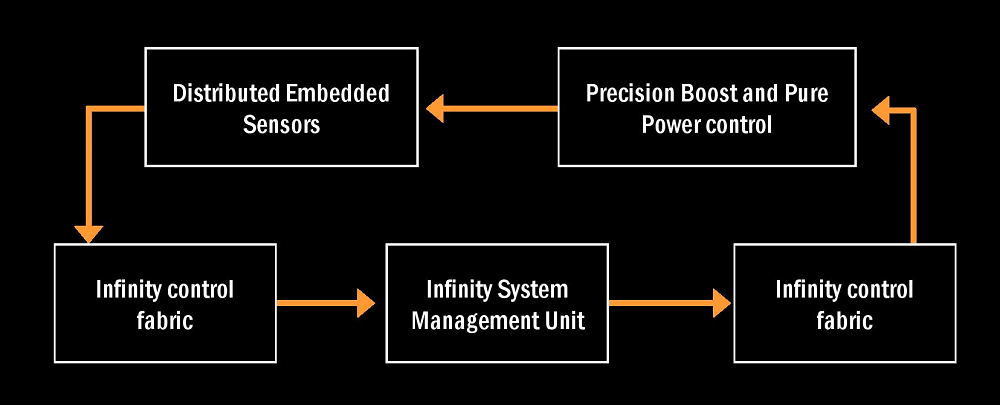 Distributed Embedded Sensors

Precision Boost and Pure Power control

Infinity control fabric

Infinity System Management Unit

Infinity control fabric